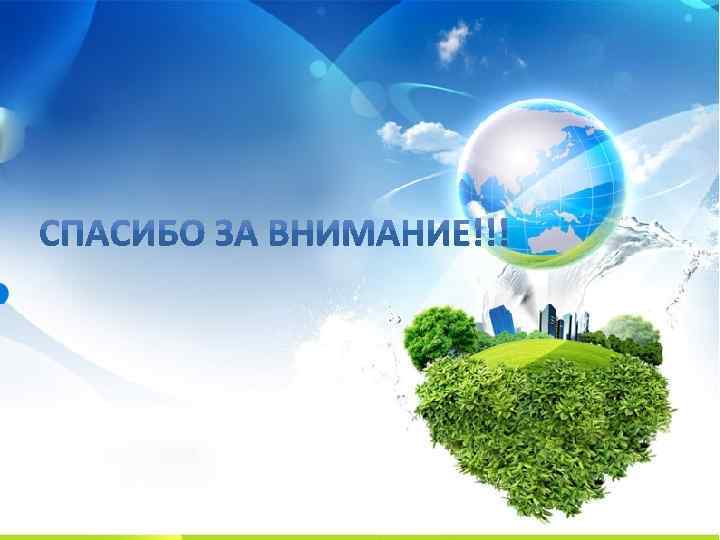 СПАСИБО ЗА ВНИМАНИЕ!!!